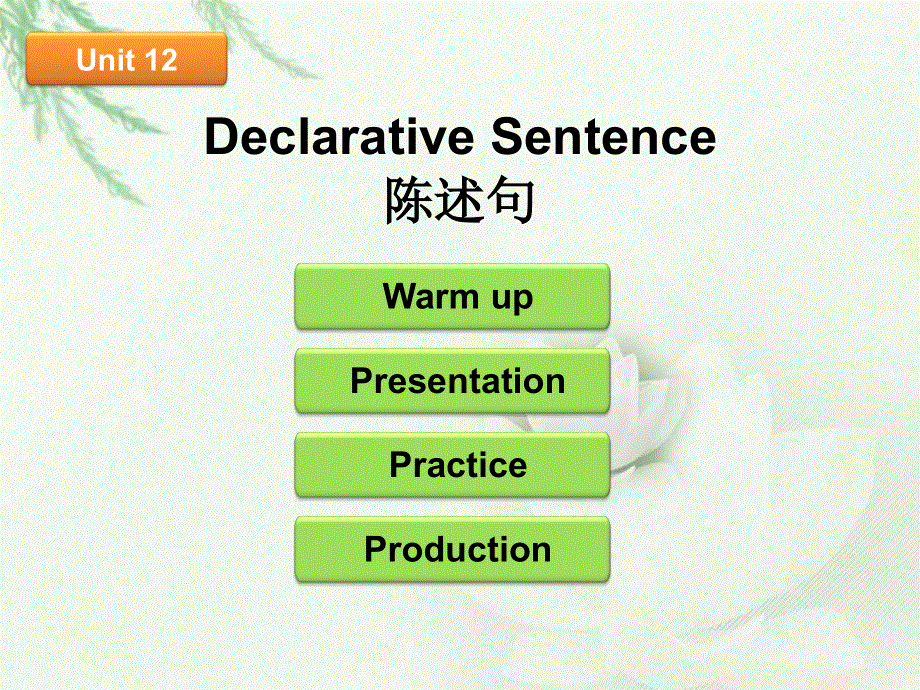 Unit 12

Declarative Sentence
陈述句

Warm up

Presentation

Practice

Production